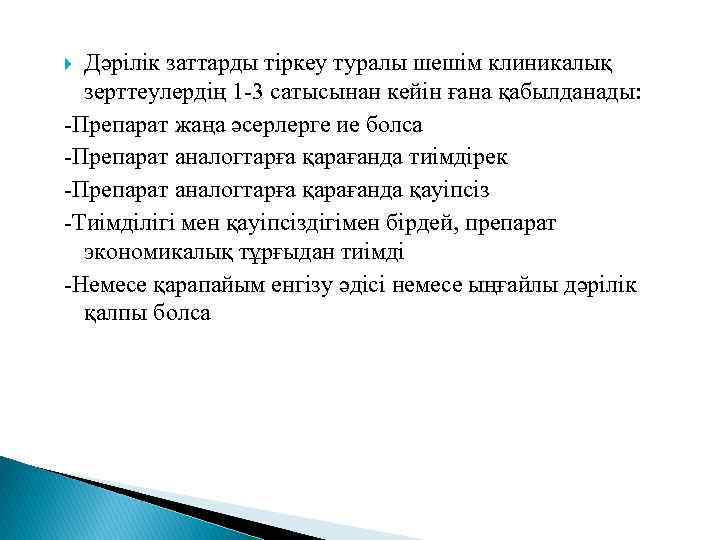 Дәрілік заттарды тіркеу туралы шешім клиникалық зерттеулердің 1-3 сатысынан кейін ғана қабылданады:

-Препарат жаңа әсерлерге ие болса

-Препарат аналогтарға қарағанда тиімдірек

-Препарат аналогтарға қарағанда қауіпсіз

-Тиімділігі мен қауіпсіздігімен бірдей, препарат экономикалық тұрғыдан тиімді

-Немесе қарапайым енгізу әдісі немесе ыңғайлы дәрілік қалпы болса